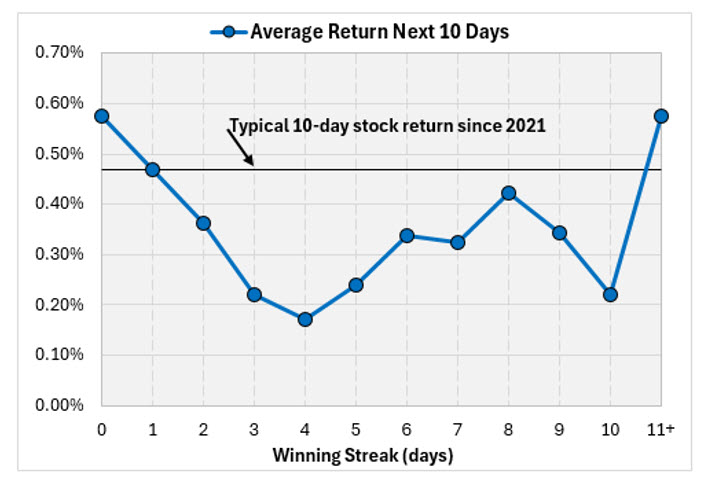 Average Return Next 10 Days

0.70%
0.60%
0.50%
0.40%
0.30%
0.20%
0.10%
0.00%

Typical 10-day stock return since 2021

0 1 2 3 4 5 6 7 8 9 10 11+

Winning Streak (days)